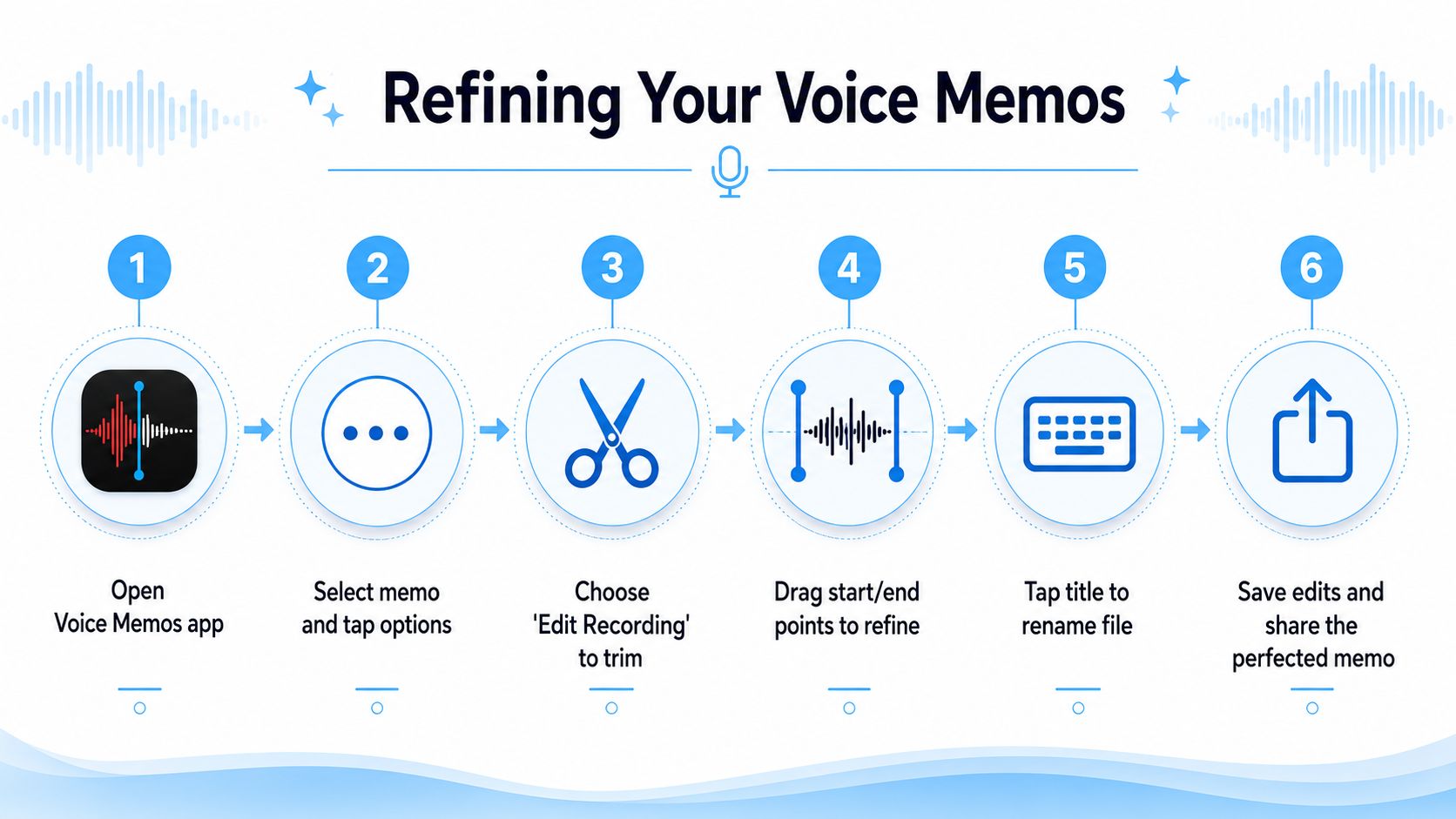 Refining Your Voice Memos

1
Open Voice Memos app

2
Select memo and tap options

3
Choose 'Edit Recording' to trim

4
Drag start/end points to refine

5
Tap title to rename file

6
Save edits and share the perfected memo